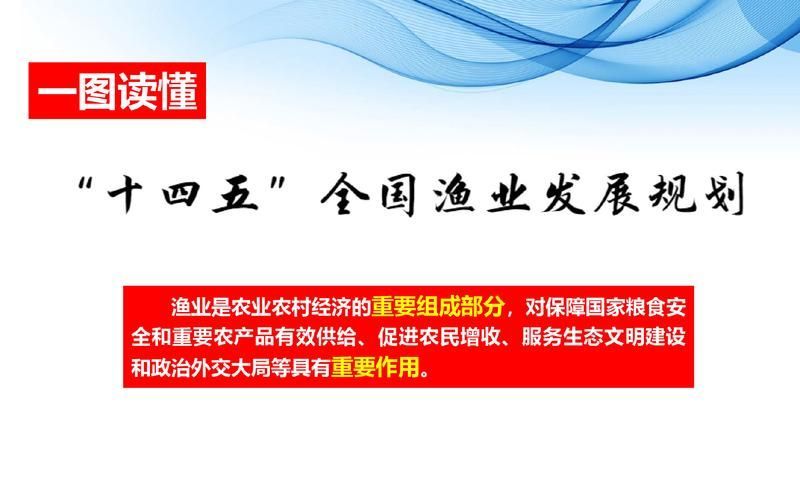 一图读懂

“十四五”全国渔业发展规划

渔业是农业农村经济的重要组成部分，对保障国家粮食安全和重要农产品有效供给、促进农民增收、服务生态文明建设和政治外交大局等具有重要作用。